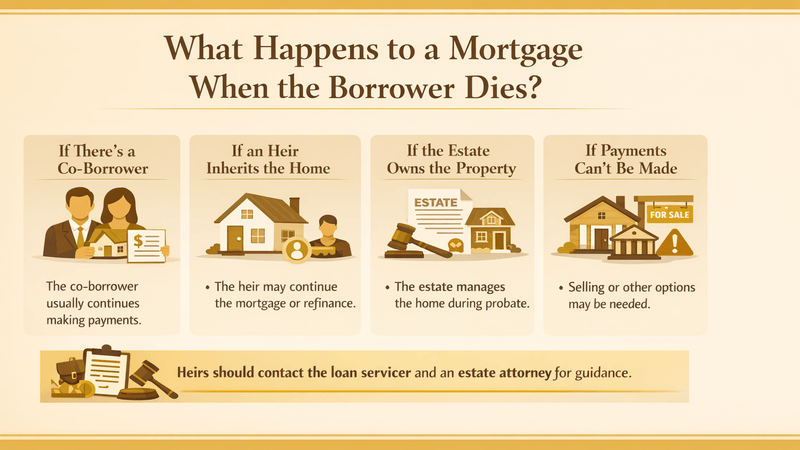 What Happens to a Mortgage When the Borrower Dies?

If There's a Co-Borrower

$

The co-borrower usually continues making payments.

If an Heir Inherits the Home

• The heir may continue the mortgage or refinance.

If the Estate Owns the Property

ESTATE

• The estate manages the home during probate.

If Payments Can't Be Made

FOR SALE

• Selling or other options may be needed.

Heirs should contact the loan servicer and an estate attorney for guidance.